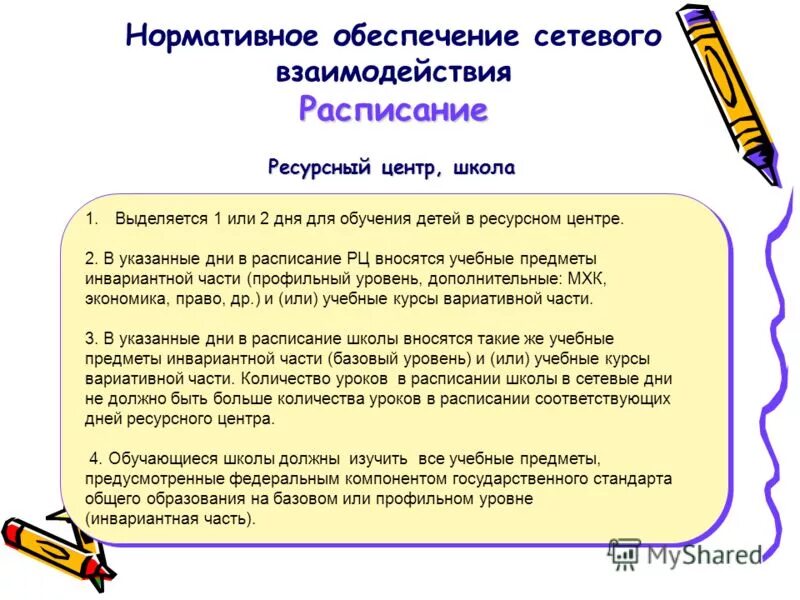 Нормативное обеспечение сетевого взаимодействия
Расписание

Ресурсный центр, школа

1. Выделяется 1 или 2 дня для обучения детей в ресурсном центре.

2. В указанные дни в расписание РЦ вносятся учебные предметы инвариантной части (профильный уровень, дополнительные: МХК, экономика, право, др.) и (или) учебные курсы вариативной части.

3. В указанные дни в расписание школы вносятся такие же учебные предметы инвариантной части (базовый уровень) и (или) учебные курсы вариативной части. Количество уроков в расписании школы в сетевые дни не должно быть больше количества уроков в расписании соответствующих дней ресурсного центра.

4. Обучающиеся школы должны изучить все учебные предметы, предусмотренные федеральным компонентом государственного стандарта общего образования на базовом или профильном уровне (инвариантная часть).

MyShared